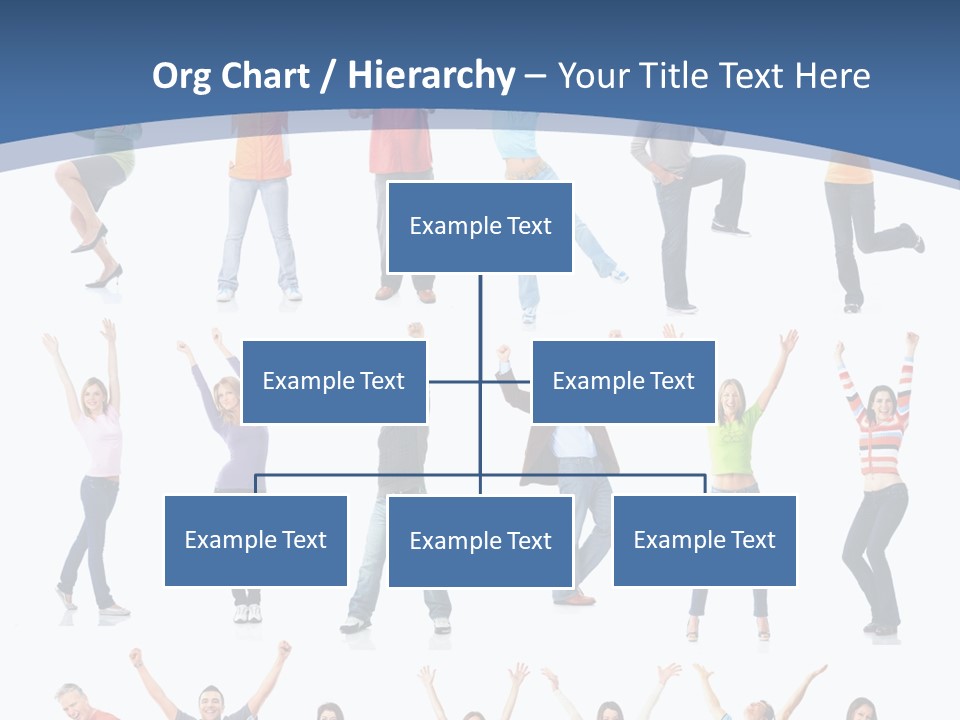 Org Chart / Hierarchy – Your Title Text Here

Example Text

Example Text

Example Text

Example Text

Example Text

Example Text